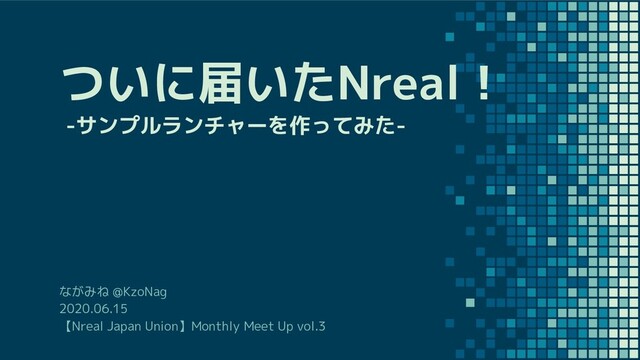 ついに届いたNreal！
-サンプルランチャーを作ってみた-

ながみね @KzoNag
2020.06.15
【Nreal Japan Union】Monthly Meet Up vol.3